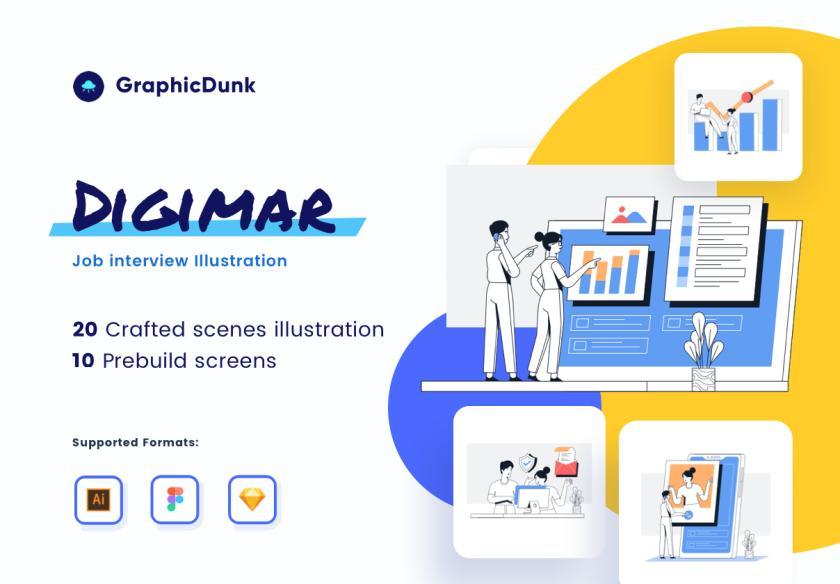 GraphicDunk

DIGIMAR

Job interview Illustration

20 Crafted scenes illustration
10 Prebuild screens

Supported Formats:

Ai